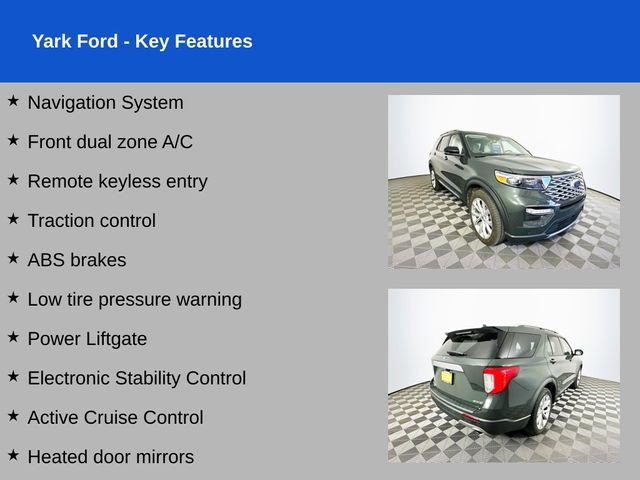 Yark Ford - Key Features

★ Navigation System
★ Front dual zone A/C
★ Remote keyless entry
★ Traction control
★ ABS brakes
★ Low tire pressure warning
★ Power Liftgate
★ Electronic Stability Control
★ Active Cruise Control
★ Heated door mirrors